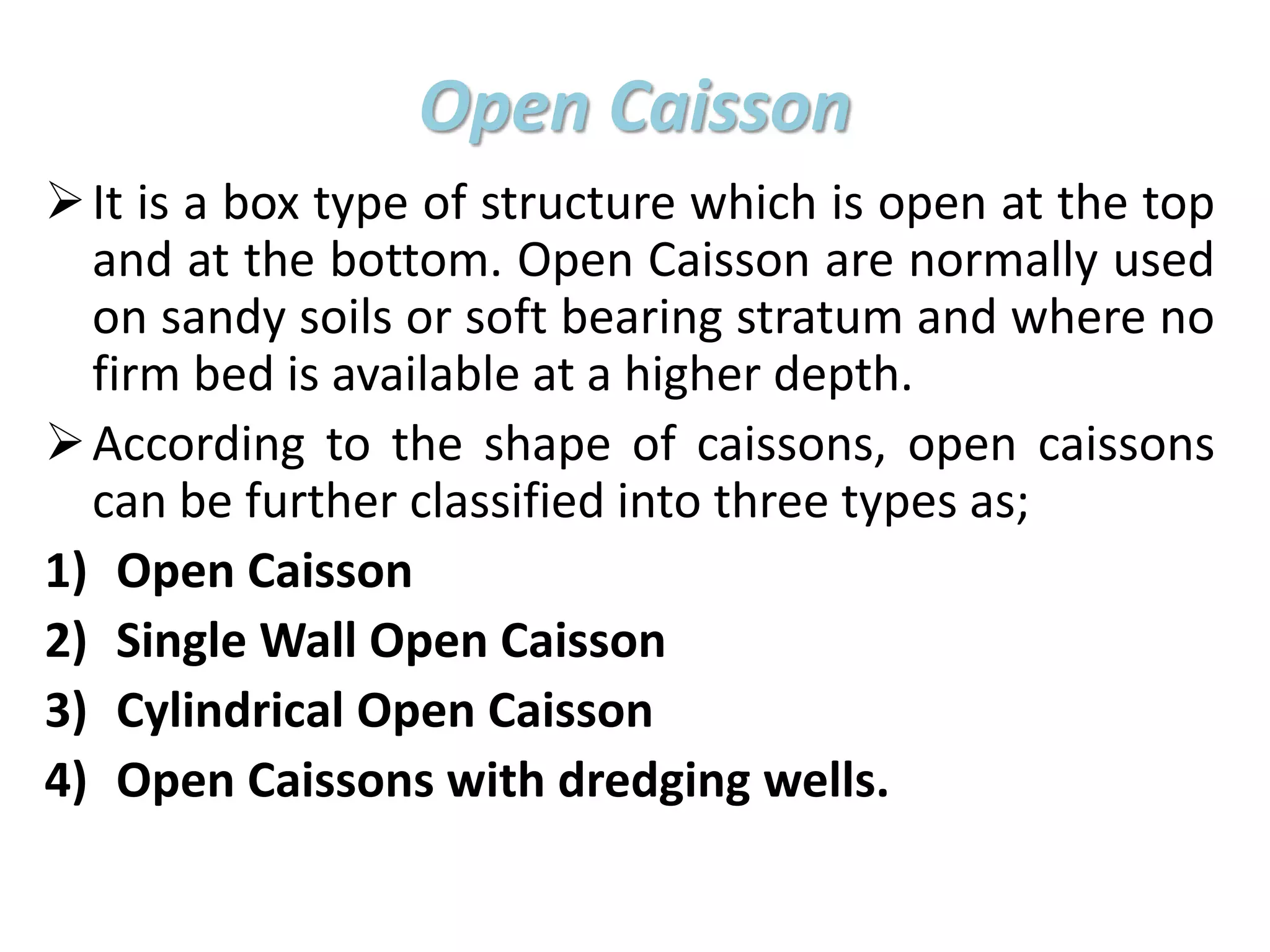 Open Caisson

➢ It is a box type of structure which is open at the top and at the bottom. Open Caisson are normally used on sandy soils or soft bearing stratum and where no firm bed is available at a higher depth.

➢ According to the shape of caissons, open caissons can be further classified into three types as;

1) Open Caisson
2) Single Wall Open Caisson
3) Cylindrical Open Caisson
4) Open Caissons with dredging wells.